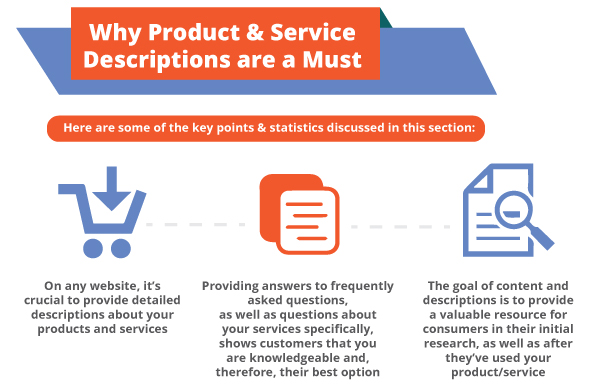 Why Product & Service Descriptions are a Must

Here are some of the key points & statistics discussed in this section:

On any website, it's crucial to provide detailed descriptions about your products and services

Providing answers to frequently asked questions, as well as questions about your services specifically, shows customers that you are knowledgeable and, therefore, their best option

The goal of content and descriptions is to provide a valuable resource for consumers in their initial research, as well as after they've used your product/service